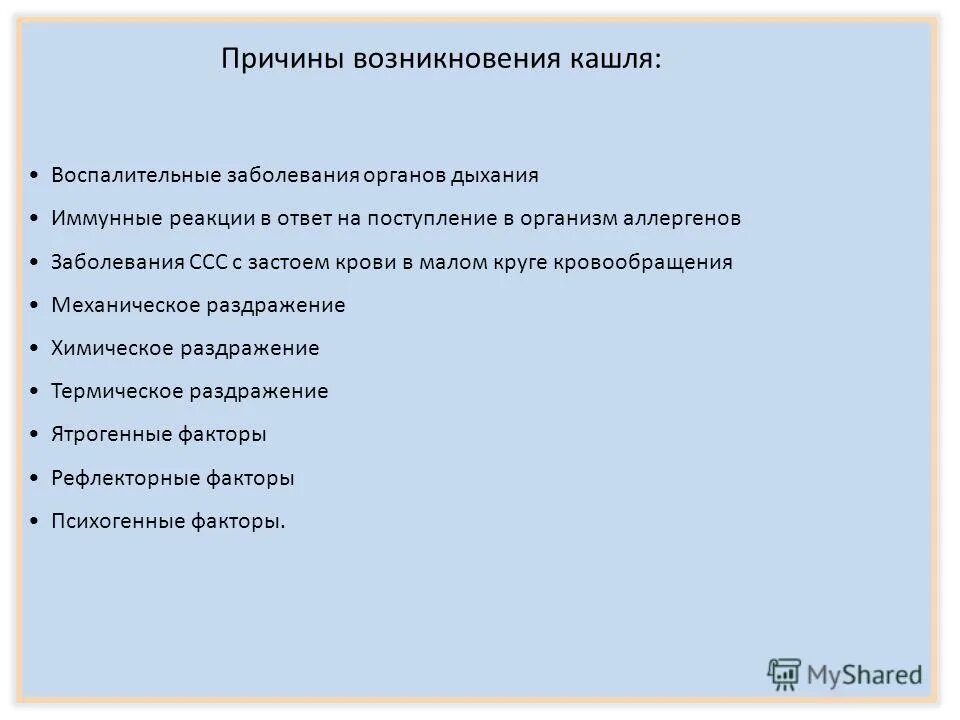 Причины возникновения кашля:

• Воспалительные заболевания органов дыхания
• Иммунные реакции в ответ на поступление в организм аллергенов
• Заболевания ССС с застоем крови в малом круге кровообращения
• Механическое раздражение
• Химическое раздражение
• Термическое раздражение
• Ятрогенные факторы
• Рефлекторные факторы
• Психогенные факторы.

MyShared